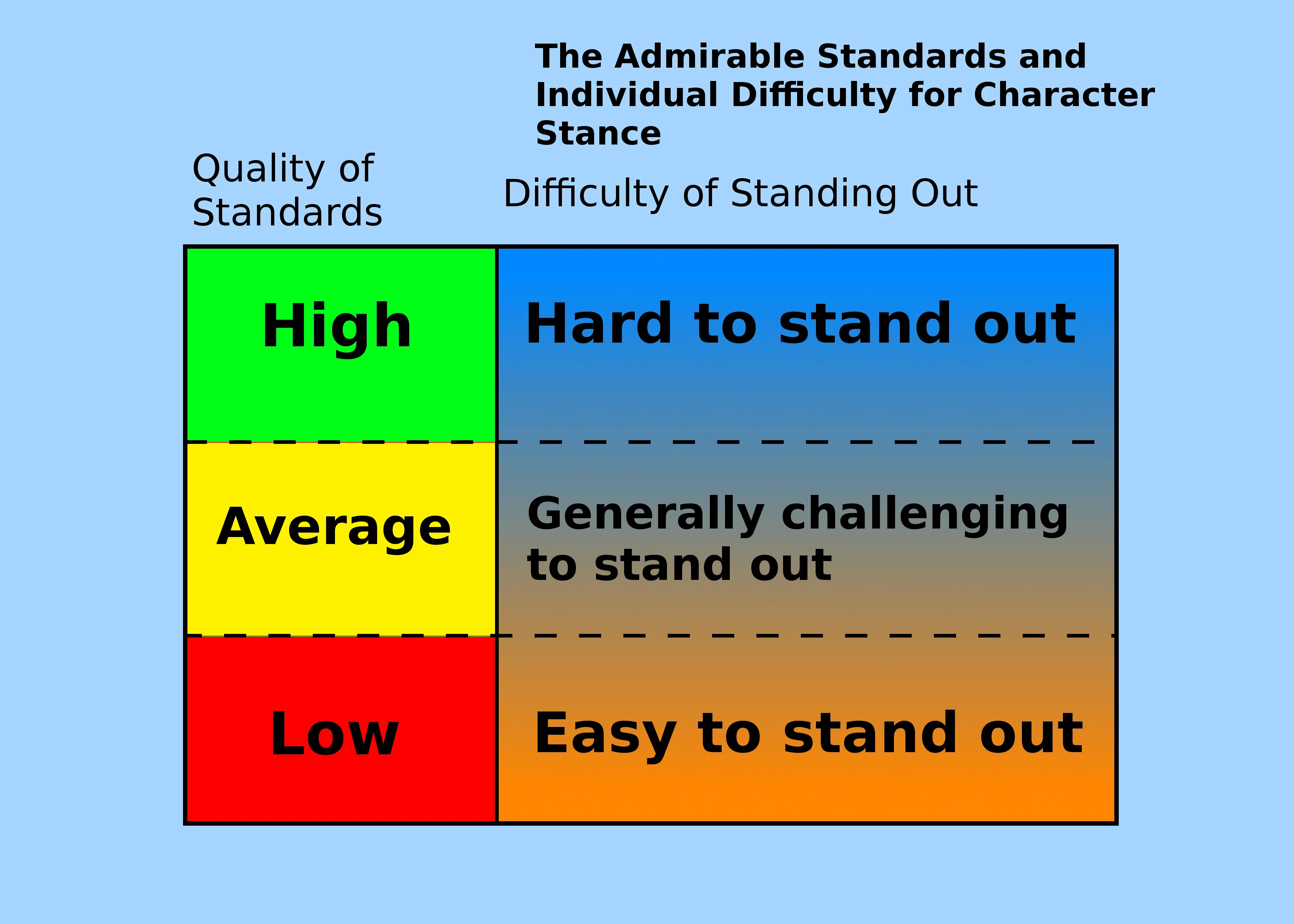 The Admirable Standards and Individual Difficulty for Character Stance

| Quality of Standards | Difficulty of Standing Out |
|---|---|
| High | Hard to stand out |
| Average | Generally challenging to stand out |
| Low | Easy to stand out |